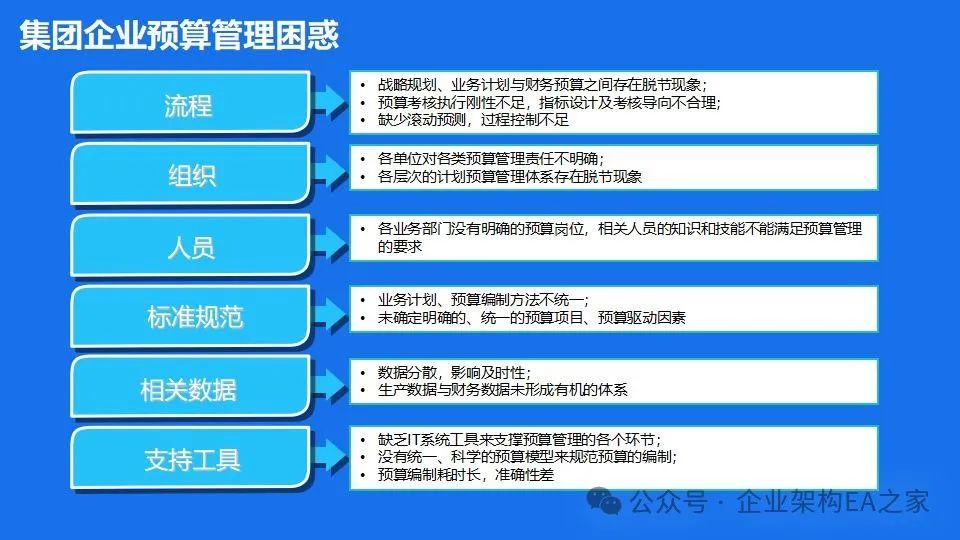 集团企业预算管理困惑

流程

• 战略规划、业务计划与财务预算之间存在脱节现象；
• 预算考核执行刚性不足，指标设计及考核导向不合理；
• 缺少滚动预测，过程控制不足

组织

• 各单位对各类预算管理责任不明确；
• 各层次的计划预算管理体系存在脱节现象

人员

• 各业务部门没有明确的预算岗位，相关人员的知识和技能不能满足预算管理的要求

标准规范

• 业务计划、预算编制方法不统一；
• 未确定明确的、统一的预算项目、预算驱动因素

相关数据

• 数据分散，影响及时性；
• 生产数据与财务数据未形成有机的体系

支持工具

• 缺乏IT系统工具来支撑预算管理的各个环节；
• 没有统一、科学的预算模型来规范预算的编制；
• 预算编制耗时长，准确性差

公众号 · 企业架构EA之家